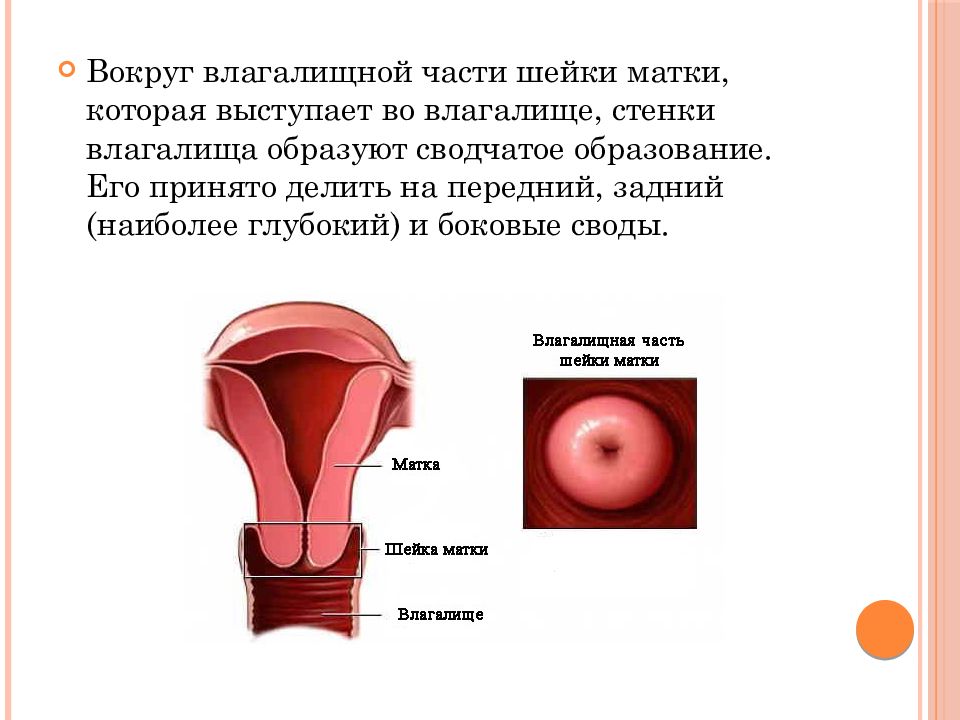 Вокруг влагалищной части шейки матки, которая выступает во влагалище, стенки влагалища образуют сводчатое образование. Его принято делить на передний, задний (наиболее глубокий) и боковые своды.

Матка

Шейка матки

Влагалище

Влагалищная часть шейки матки